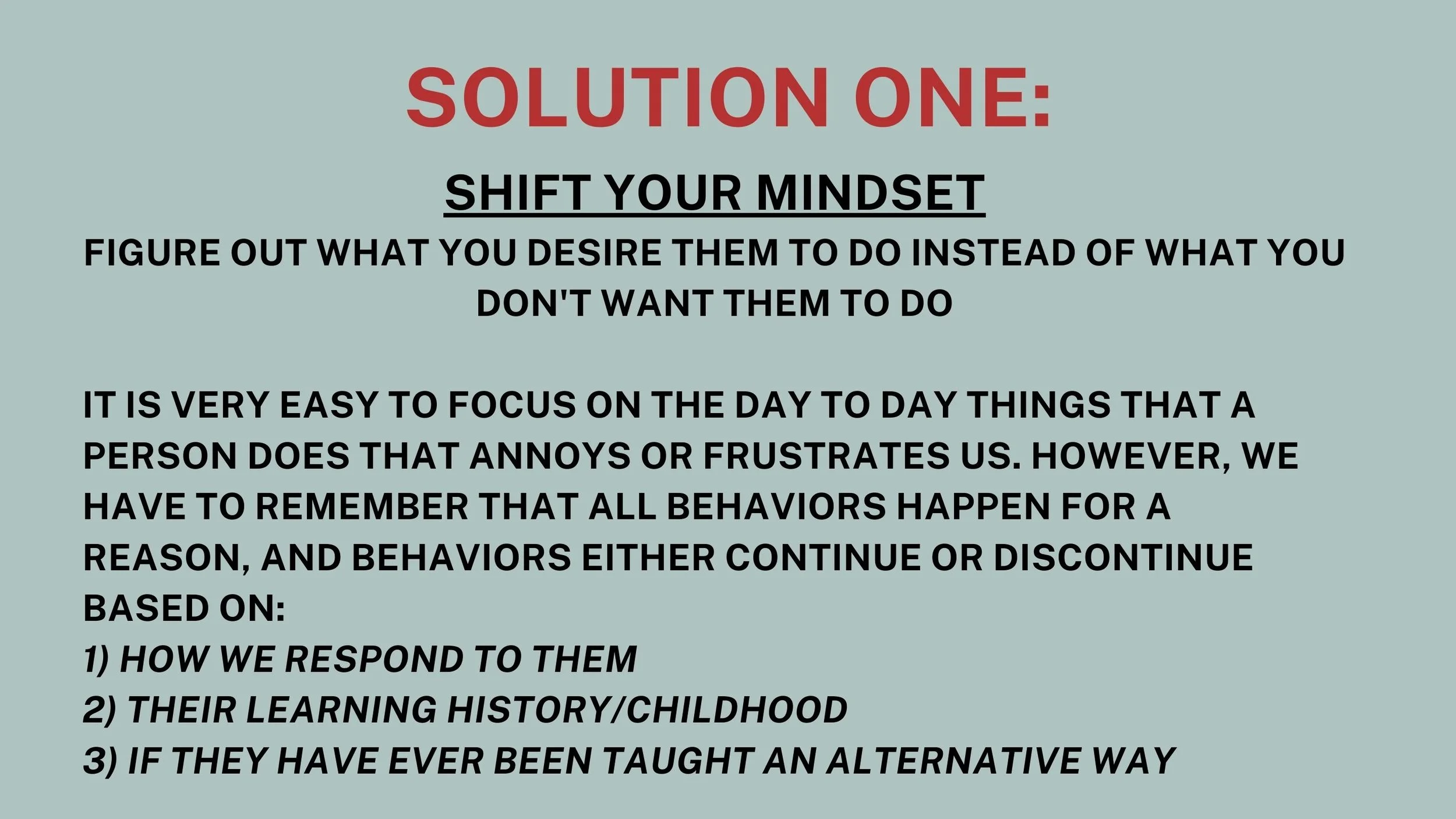 SOLUTION ONE:

SHIFT YOUR MINDSET

FIGURE OUT WHAT YOU DESIRE THEM TO DO INSTEAD OF WHAT YOU DON'T WANT THEM TO DO

IT IS VERY EASY TO FOCUS ON THE DAY TO DAY THINGS THAT A PERSON DOES THAT ANNOYS OR FRUSTRATES US. HOWEVER, WE HAVE TO REMEMBER THAT ALL BEHAVIORS HAPPEN FOR A REASON, AND BEHAVIORS EITHER CONTINUE OR DISCONTINUE BASED ON:
1) HOW WE RESPOND TO THEM
2) THEIR LEARNING HISTORY/CHILDHOOD
3) IF THEY HAVE EVER BEEN TAUGHT AN ALTERNATIVE WAY